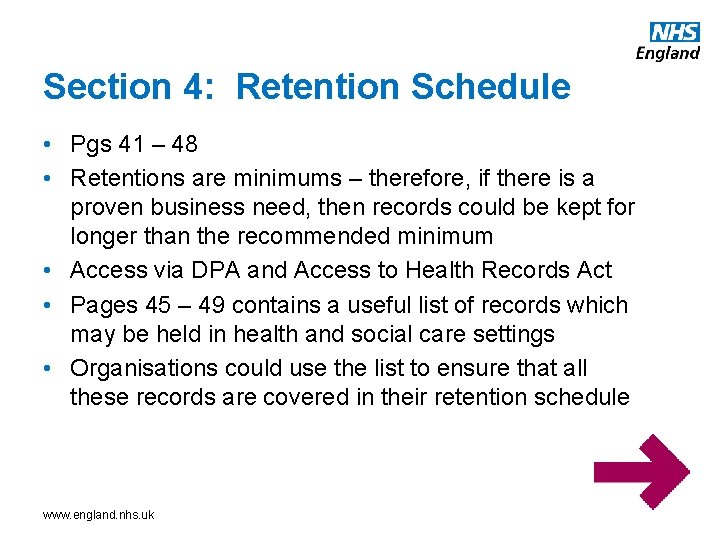 NHS
England

Section 4: Retention Schedule

• Pgs 41 – 48
• Retentions are minimums – therefore, if there is a proven business need, then records could be kept for longer than the recommended minimum
• Access via DPA and Access to Health Records Act
• Pages 45 – 49 contains a useful list of records which may be held in health and social care settings
• Organisations could use the list to ensure that all these records are covered in their retention schedule

www.england.nhs.uk